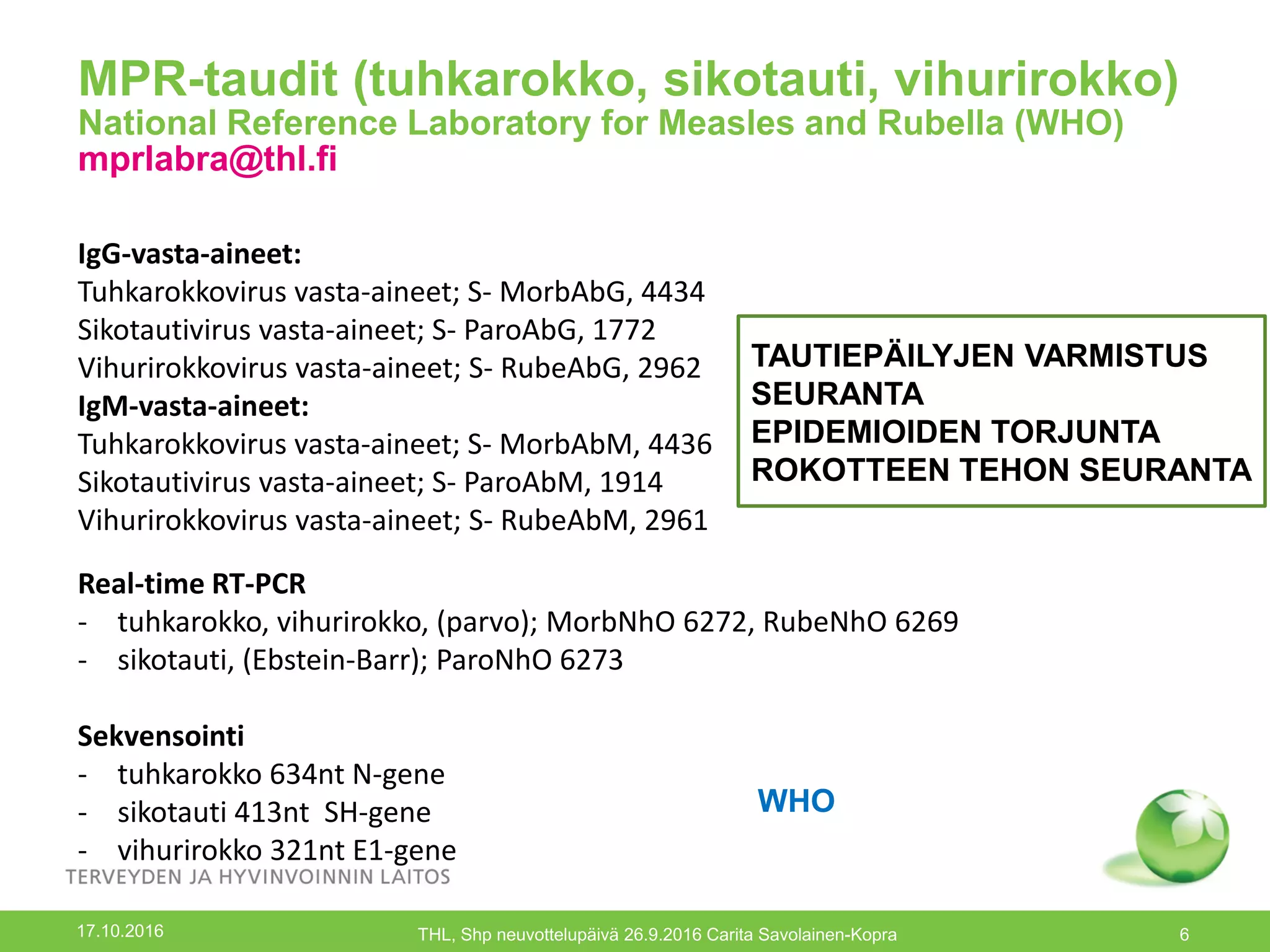 MPR-taudit (tuhkarokko, sikotauti, vihurirokko)
National Reference Laboratory for Measles and Rubella (WHO)
mprlabra@thl.fi

IgG-vasta-aineet:
Tuhkarokkovirus vasta-aineet; S- MorbAbG, 4434
Sikotautivirus vasta-aineet; S- ParoAbG, 1772
Vihurirokkovirus vasta-aineet; S- RubeAbG, 2962
IgM-vasta-aineet:
Tuhkarokkovirus vasta-aineet; S- MorbAbM, 4436
Sikotautivirus vasta-aineet; S- ParoAbM, 1914
Vihurirokkovirus vasta-aineet; S- RubeAbM, 2961

TAUTIEPÄILYJEN VARMISTUS
SEURANTA
EPIDEMIOIDEN TORJUNTA
ROKOTTEEN TEHON SEURANTA

Real-time RT-PCR
- tuhkarokko, vihurirokko, (parvo); MorbNhO 6272, RubeNhO 6269
- sikotauti, (Ebstein-Barr); ParoNhO 6273

Sekvensointi
- tuhkarokko 634nt N-gene
- sikotauti 413nt SH-gene
- vihurirokko 321nt E1-gene

WHO

TERVEYDEN JA HYVINVOINNIN LAITOS

17.10.2016
THL, Shp neuvottelupäivä 26.9.2016 Carita Savolainen-Kopra
6